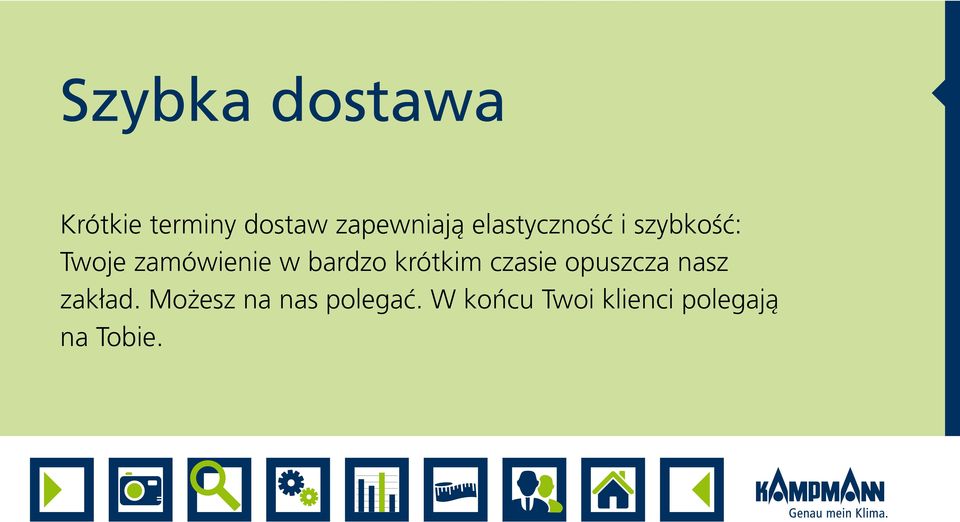 Szybka dostawa

Krótkie terminy dostaw zapewniają elastyczność i szybkość: Twoje zamówienie w bardzo krótkim czasie opuszcza nasz zakład. Możesz na nas polegać. W końcu Twoi klienci polegają na Tobie.

KAMPMANN
Genau mein Klima.